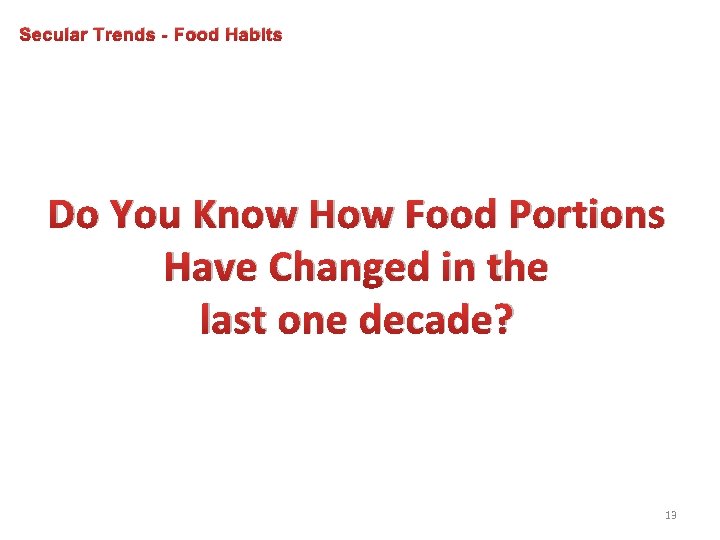 Secular Trends - Food Habits

Do You Know How Food Portions Have Changed in the last one decade?

13